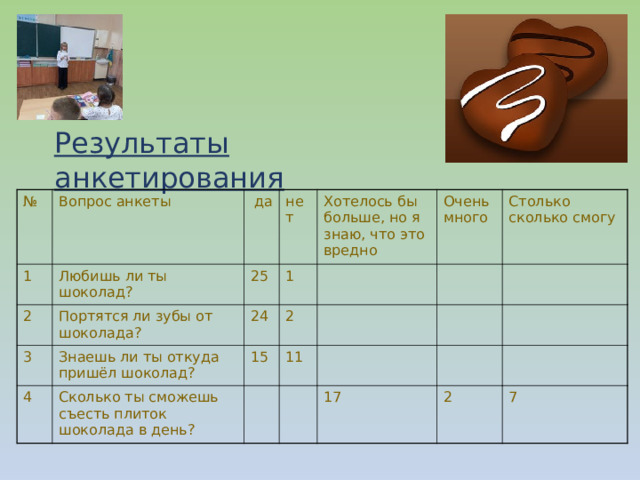 Результаты анкетирования

| № | Вопрос анкеты | да | нет | Хотелось бы больше, но я знаю, что это вредно | Очень много | Столько сколько смогу |
|---|---|---|---|---|---|---|
| 1 | Любишь ли ты шоколад? | 25 | 1 | | | |
| 2 | Портятся ли зубы от шоколада? | 24 | 2 | | | |
| 3 | Знаешь ли ты откуда пришёл шоколад? | 15 | 11 | | | |
| 4 | Сколько ты сможешь съесть плиток шоколада в день? | | | 17 | 2 | 7 |